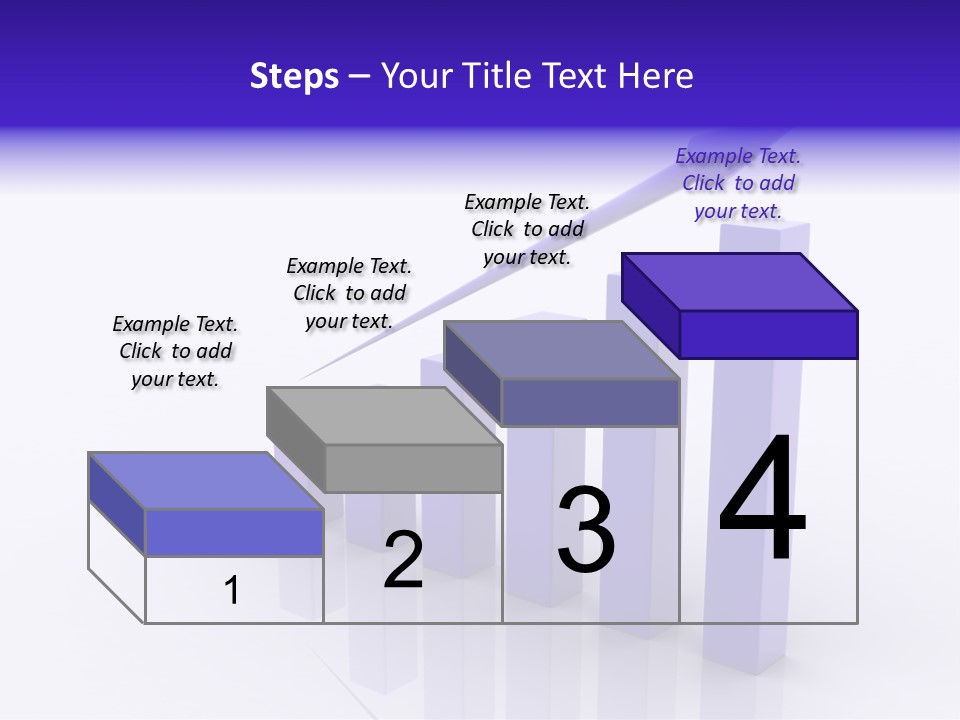 Steps – Your Title Text Here

Example Text. Click to add your text.

Example Text. Click to add your text.

Example Text. Click to add your text.

Example Text. Click to add your text.

1

2

3

4